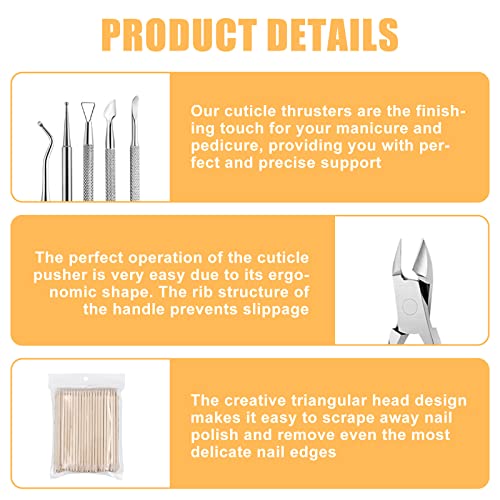 PRODUCT DETAILS

Our cuticle thrusters are the finishing touch for your manicure and pedicure, providing you with perfect and precise support

The perfect operation of the cuticle pusher is very easy due to its ergonomic shape. The rib structure of the handle prevents slippage

The creative triangular head design makes it easy to scrape away nail polish and remove even the most delicate nail edges